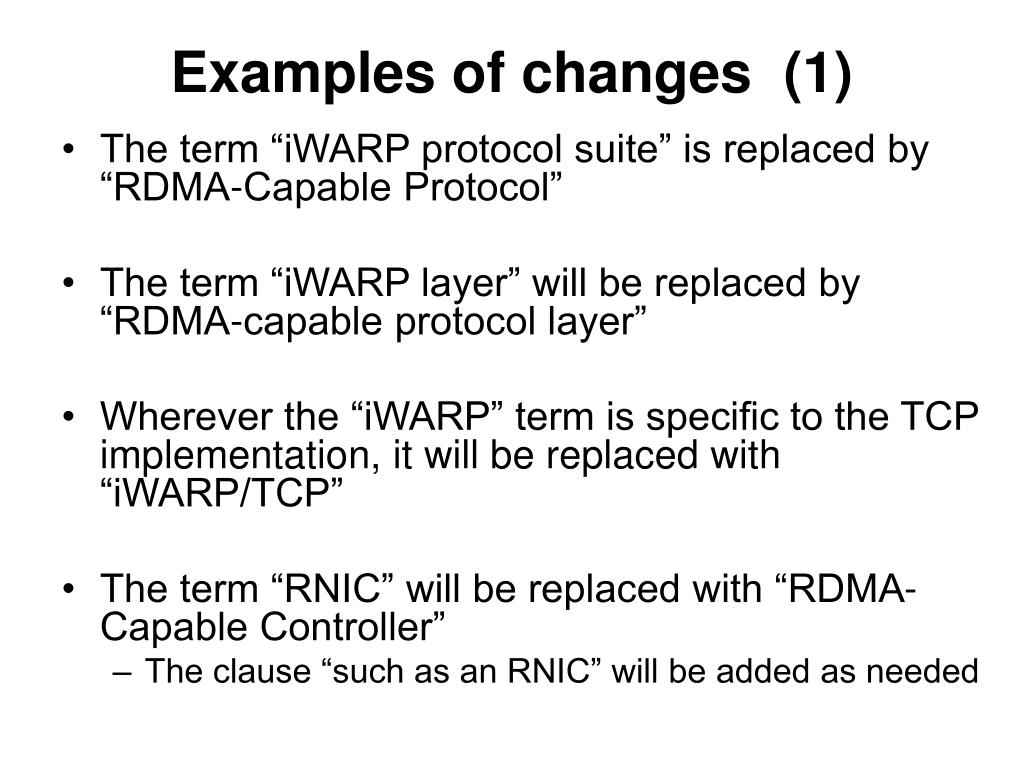 Examples of changes (1)

• The term “iWARP protocol suite” is replaced by “RDMA-Capable Protocol”

• The term “iWARP layer” will be replaced by “RDMA-capable protocol layer”

• Wherever the “iWARP” term is specific to the TCP implementation, it will be replaced with “iWARP/TCP”

• The term “RNIC” will be replaced with “RDMA-Capable Controller”
– The clause “such as an RNIC” will be added as needed